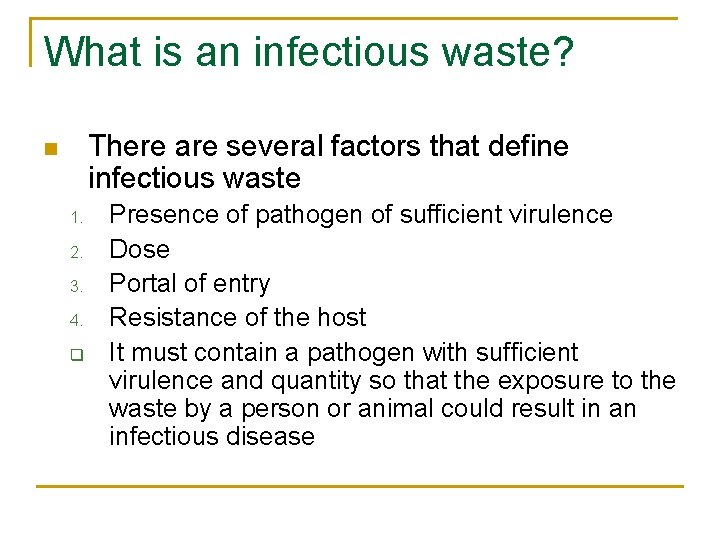 What is an infectious waste?

There are several factors that define infectious waste

1. Presence of pathogen of sufficient virulence
2. Dose
3. Portal of entry
4. Resistance of the host

It must contain a pathogen with sufficient virulence and quantity so that the exposure to the waste by a person or animal could result in an infectious disease